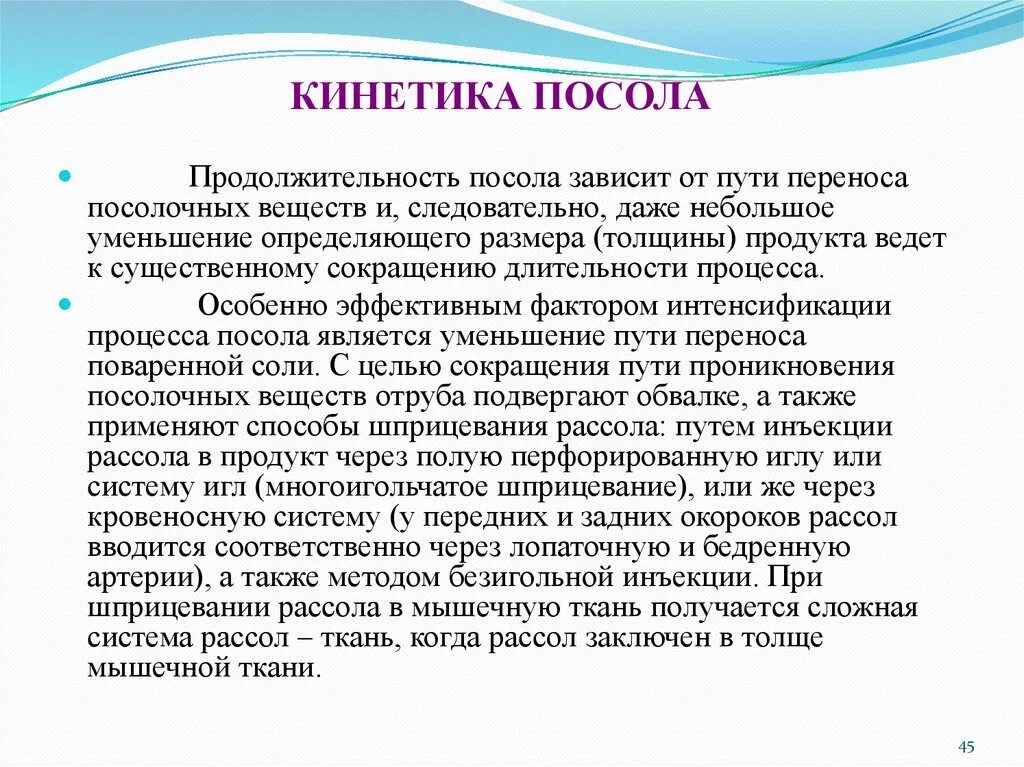 КИНЕТИКА ПОСОЛА

Продолжительность посола зависит от пути переноса посолочных веществ и, следовательно, даже небольшое уменьшение определяющего размера (толщины) продукта ведет к существенному сокращению длительности процесса.

Особенно эффективным фактором интенсификации процесса посола является уменьшение пути переноса поваренной соли. С целью сокращения пути проникновения посолочных веществ отруба подвергают обвалке, а также применяют способы шприцевания рассола: путем инъекции рассола в продукт через полую перфорированную иглу или систему игл (многоигольчатое шприцевание), или же через кровеносную систему (у передних и задних окороков рассол вводится соответственно через лопаточную и бедренную артерии), а также методом безигольной инъекции. При шприцевании рассола в мышечную ткань получается сложная система рассол – ткань, когда рассол заключен в толще мышечной ткани.

45